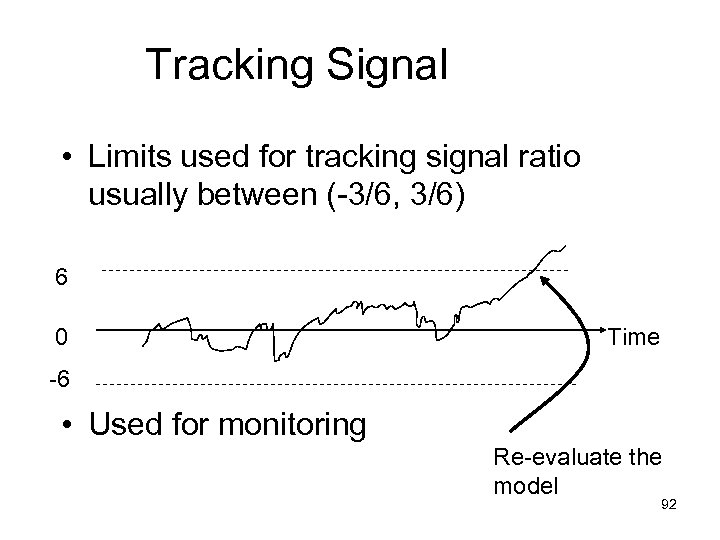 Tracking Signal

• Limits used for tracking signal ratio usually between (-3/6, 3/6)

6

0

-6

Time

• Used for monitoring

Re-evaluate the model

92